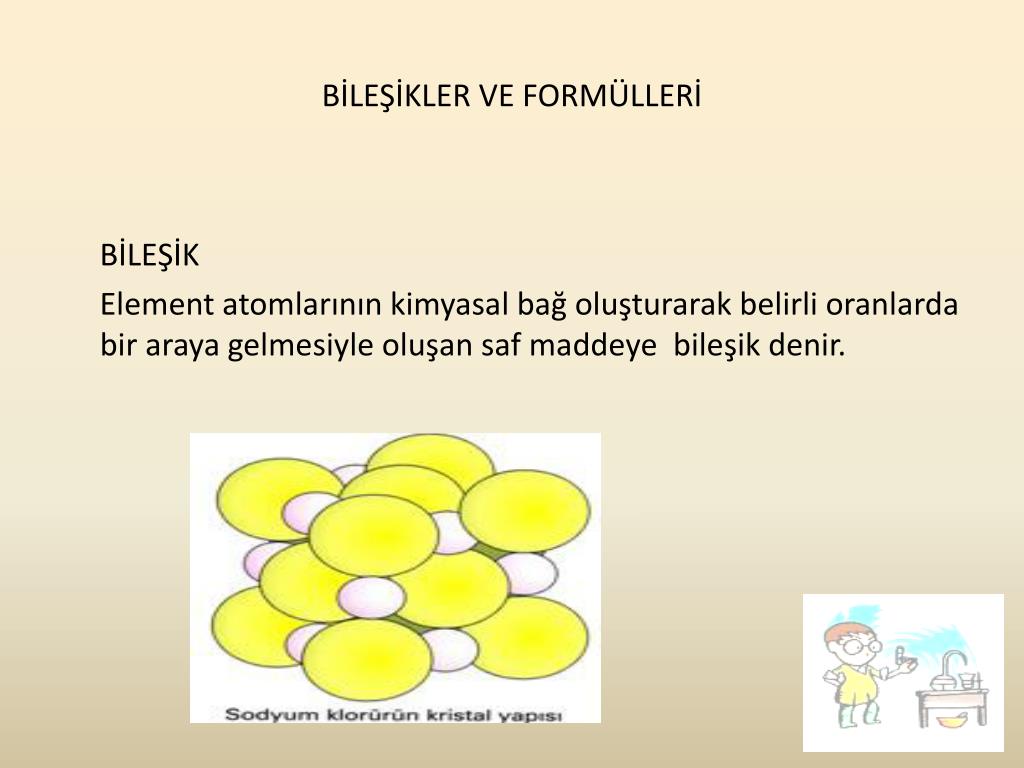 BİLEŞİKLER VE FORMÜLLERİ

BİLEŞİK

Element atomlarının kimyasal bağ oluşturarak belirli oranlarda bir araya gelmesiyle oluşan saf maddeye bileşik denir.

Sodyum klorürün kristal yapısı